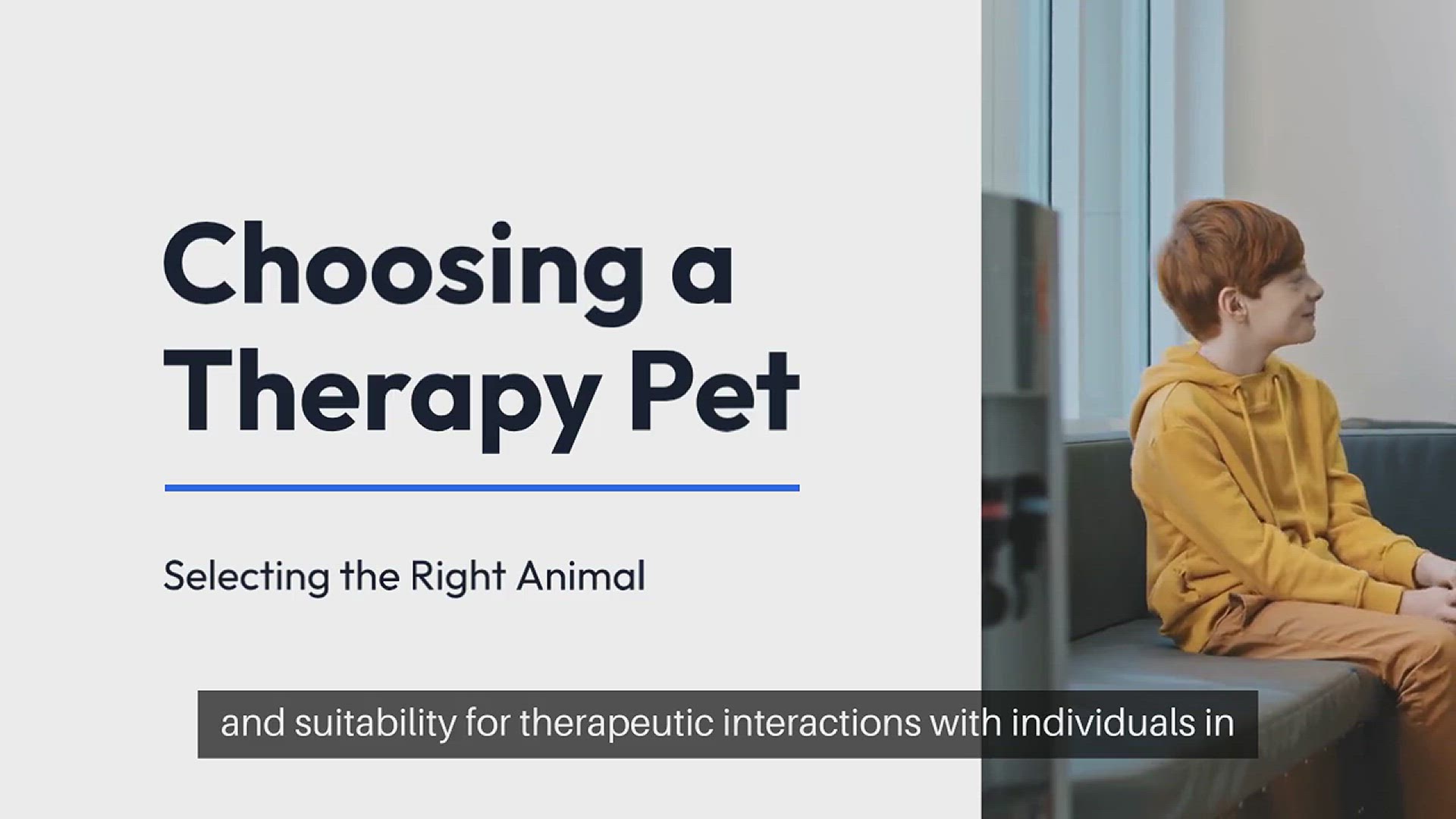 Choosing a Therapy Pet

Selecting the Right Animal

and suitability for therapeutic interactions with individuals in